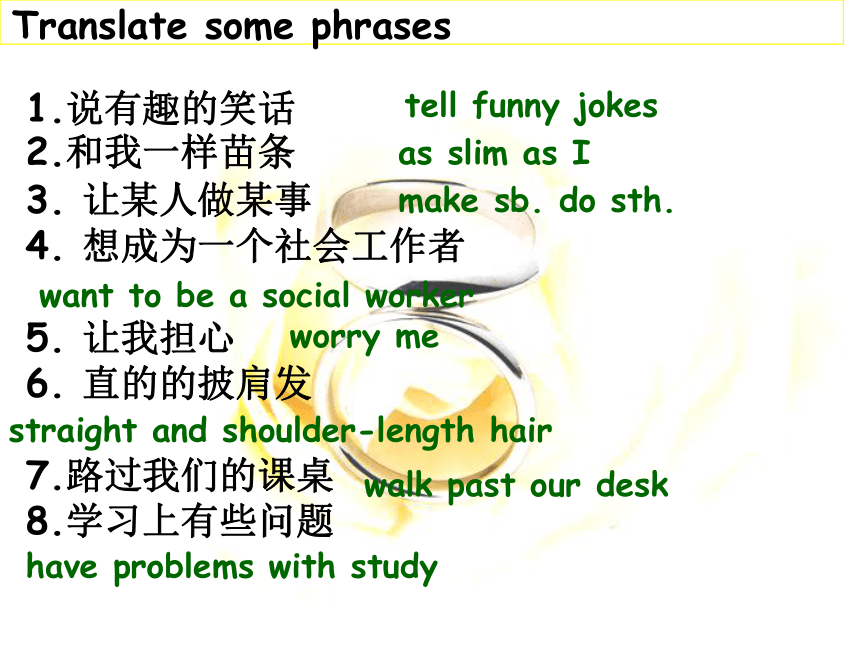 Translate some phrases

1.说有趣的笑话 tell funny jokes
2.和我一样苗条 as slim as I
3. 让某人做某事 make sb. do sth.
4. 想成为一个社会工作者
want to be a social worker
5. 让我担心 worry me
6. 直的的披肩发
straight and shoulder-length hair
7.路过我们的课桌 walk past our desk
8.学习上有些问题
have problems with study